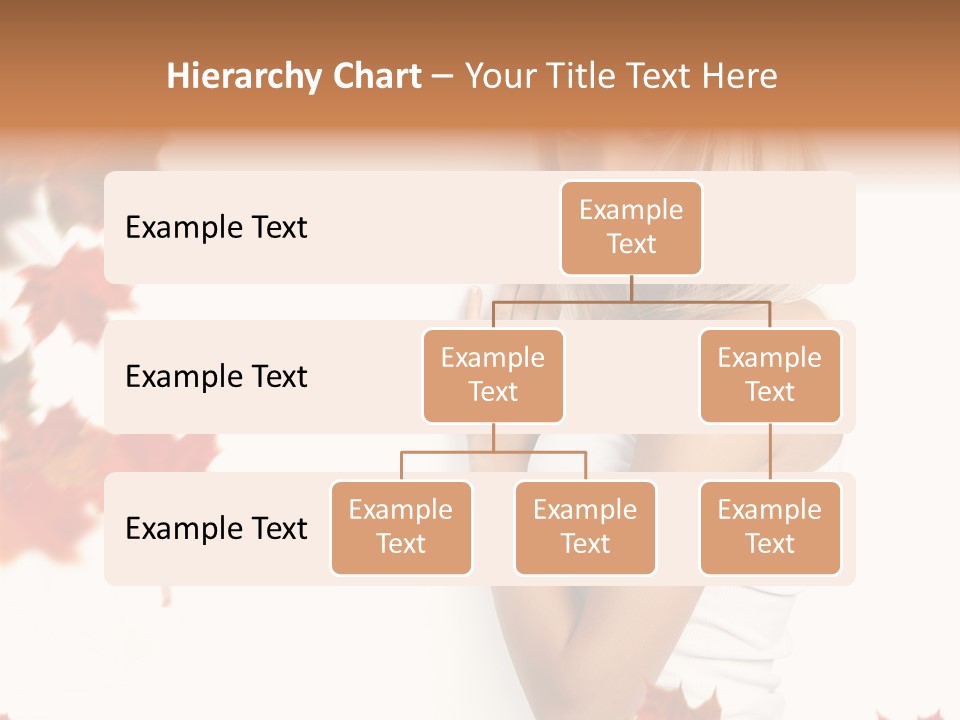 Hierarchy Chart – Your Title Text Here

Example Text

Example Text

Example Text

Example Text

Example Text

Example Text

Example Text

Example Text

Example Text